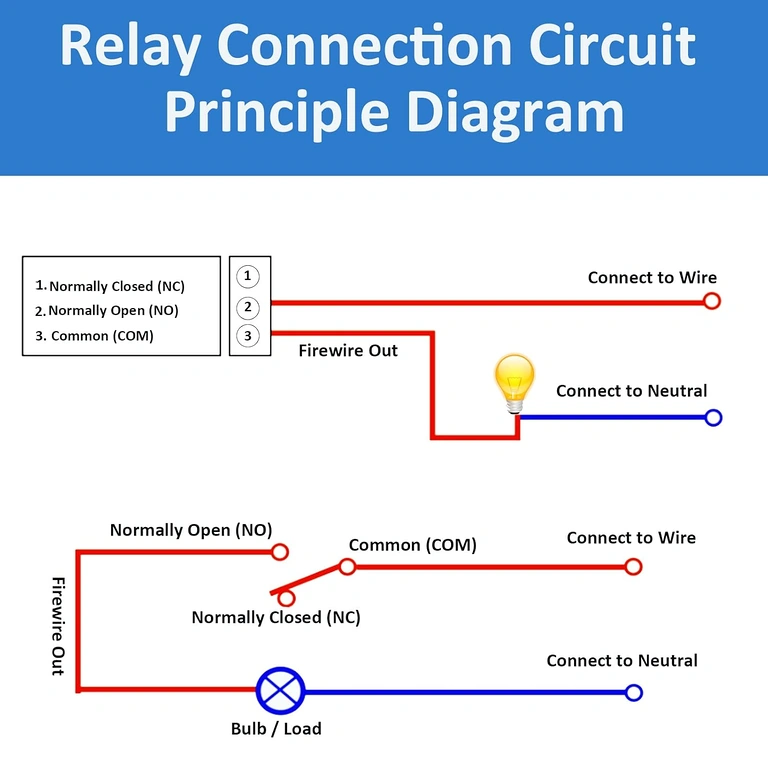 Relay Connection Circuit Principle Diagram

1. Normally Closed (NC)
2. Normally Open (NO)
3. Common (COM)

1
2
3

Connect to Wire

Firewire Out

Connect to Neutral

Normally Open (NO)

Common (COM)

Connect to Wire

Normally Closed (NC)

Firewire Out

Connect to Neutral

Bulb / Load